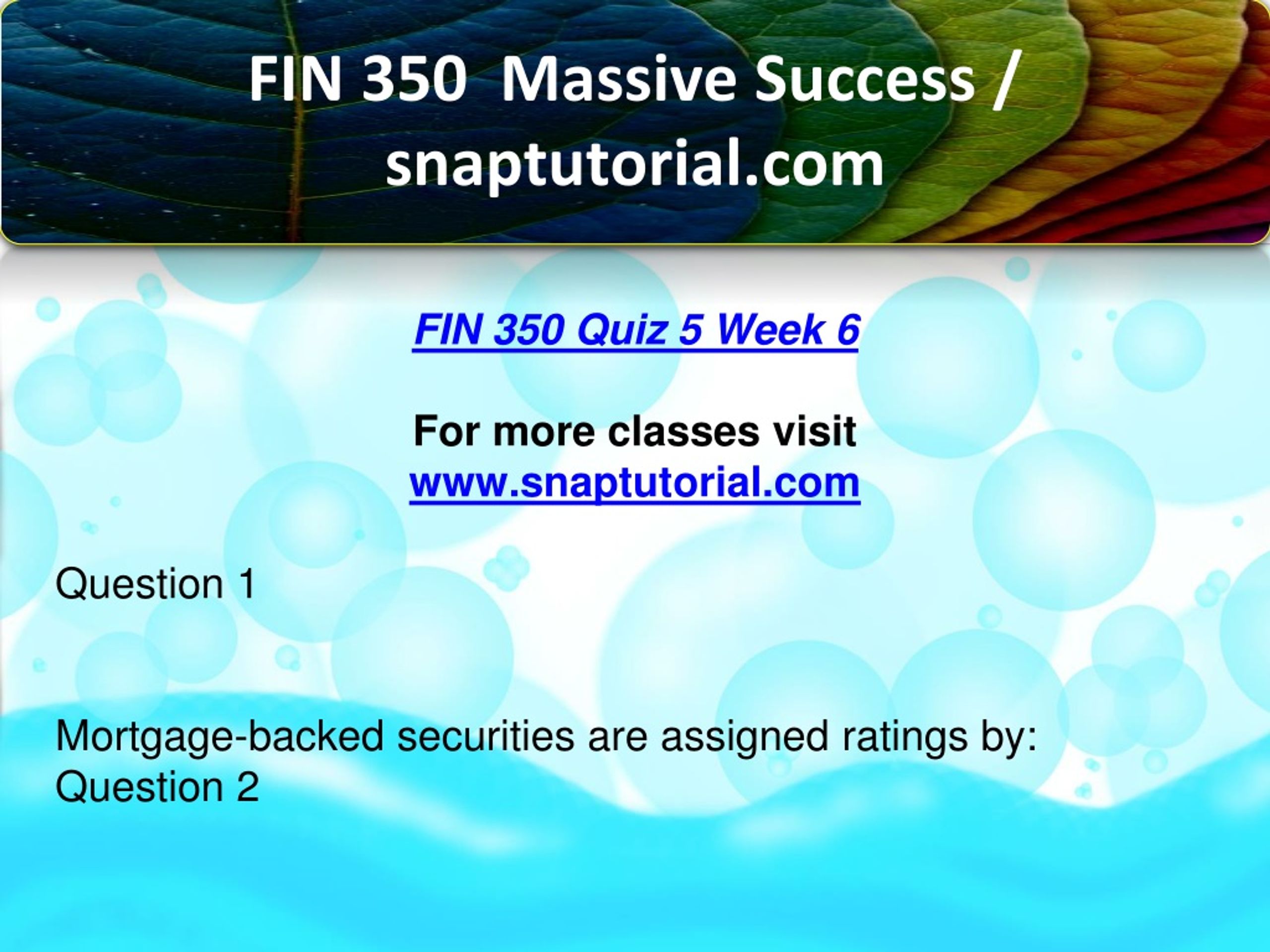 FIN 350 Massive Success / snaptutorial.com

FIN 350 Quiz 5 Week 6

For more classes visit
www.snaptutorial.com

Question 1

Mortgage-backed securities are assigned ratings by:
Question 2